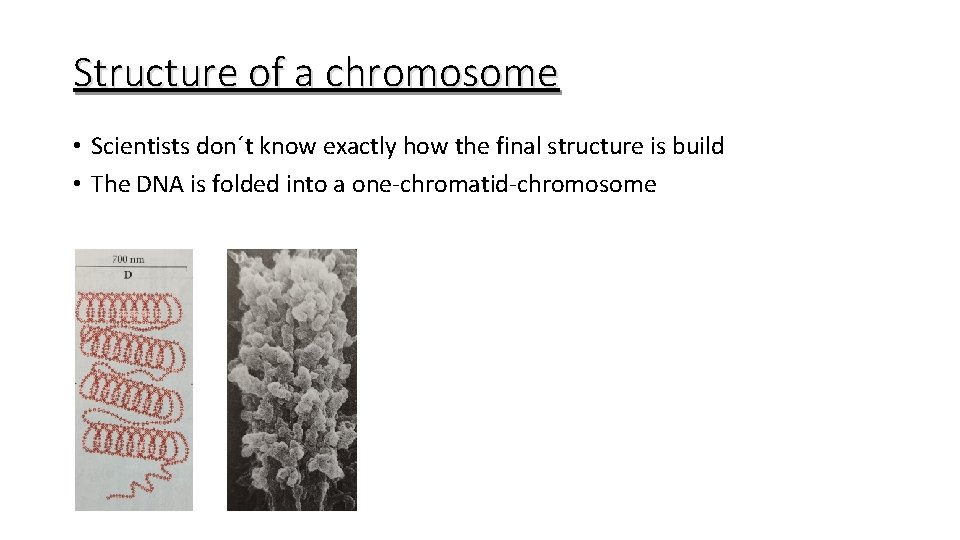 Structure of a chromosome

• Scientists don´t know exactly how the final structure is build
• The DNA is folded into a one-chromatid-chromosome

700 nm
D